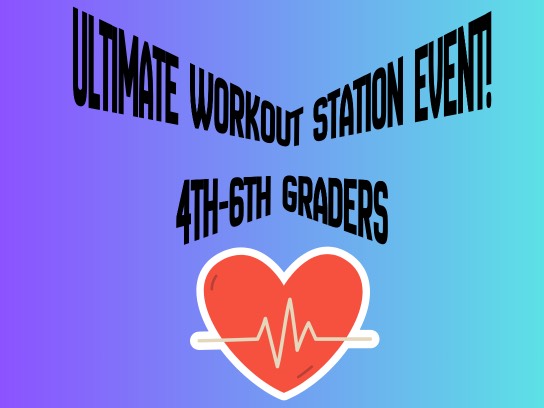 ULTIMATE WORKOUT STATION EVENT!

4TH-6TH GRADERS